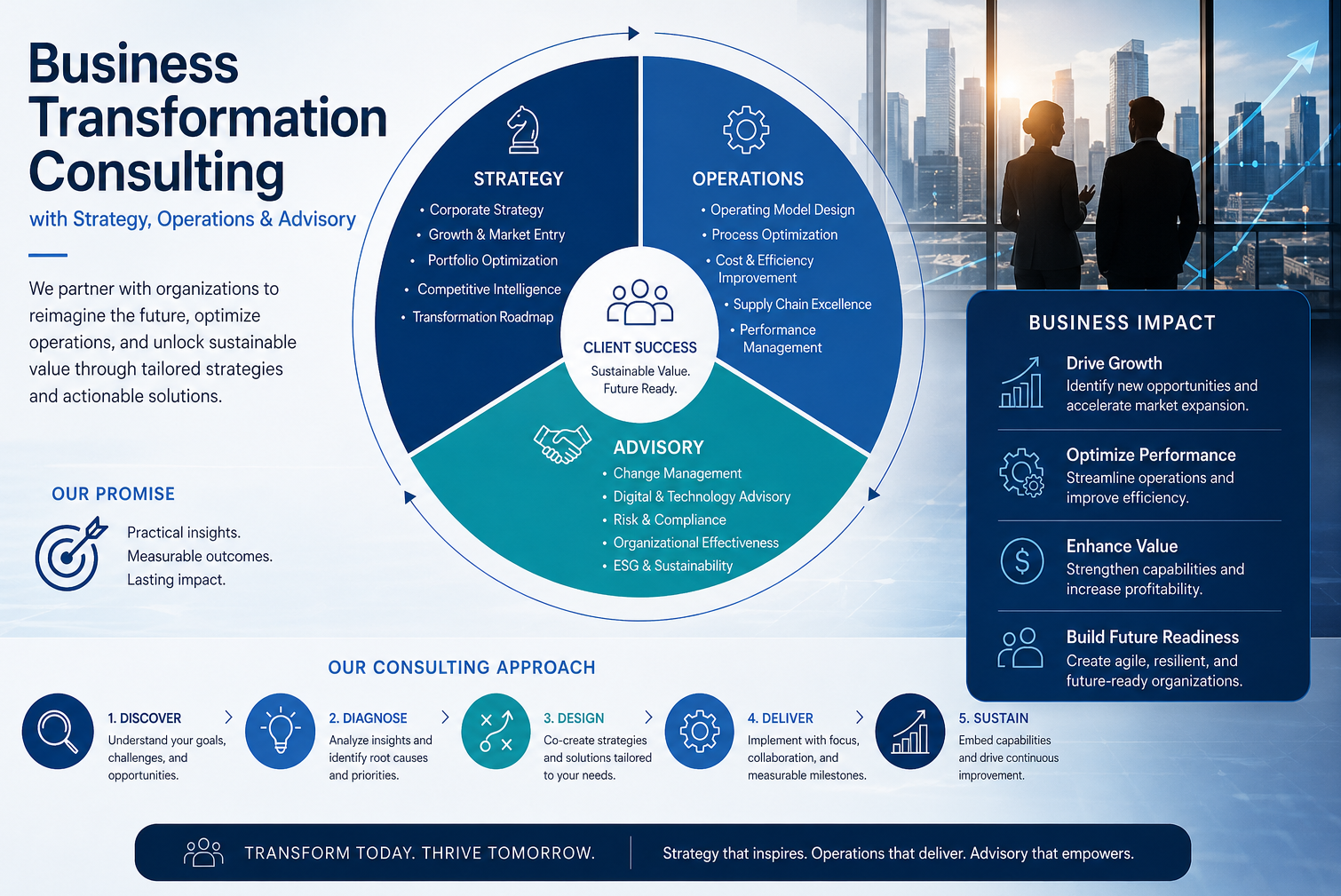 Business Transformation Consulting

with Strategy, Operations & Advisory

We partner with organizations to reimagine the future, optimize operations, and unlock sustainable value through tailored strategies and actionable solutions.

OUR PROMISE

Practical insights.
Measurable outcomes.
Lasting impact.

STRATEGY
• Corporate Strategy
• Growth & Market Entry
• Portfolio Optimization
• Competitive Intelligence
• Transformation Roadmap

OPERATIONS
• Operating Model Design
• Process Optimization
• Cost & Efficiency Improvement
• Supply Chain Excellence
• Performance Management

CLIENT SUCCESS
Sustainable Value. Future Ready.

ADVISORY
• Change Management
• Digital & Technology Advisory
• Risk & Compliance
• Organizational Effectiveness
• ESG & Sustainability

BUSINESS IMPACT

Drive Growth
Identify new opportunities and accelerate market expansion.

Optimize Performance
Streamline operations and improve efficiency.

Enhance Value
Strengthen capabilities and increase profitability.

Build Future Readiness
Create agile, resilient, and future-ready organizations.

OUR CONSULTING APPROACH

1. DISCOVER
Understand your goals, challenges, and opportunities.

2. DIAGNOSE
Analyze insights and identify root causes and priorities.

3. DESIGN
Co-create strategies and solutions tailored to your needs.

4. DELIVER
Implement with focus, collaboration, and measurable milestones.

5. SUSTAIN
Embed capabilities and drive continuous improvement.

TRANSFORM TODAY. THRIVE TOMORROW.

Strategy that inspires. Operations that deliver. Advisory that empowers.